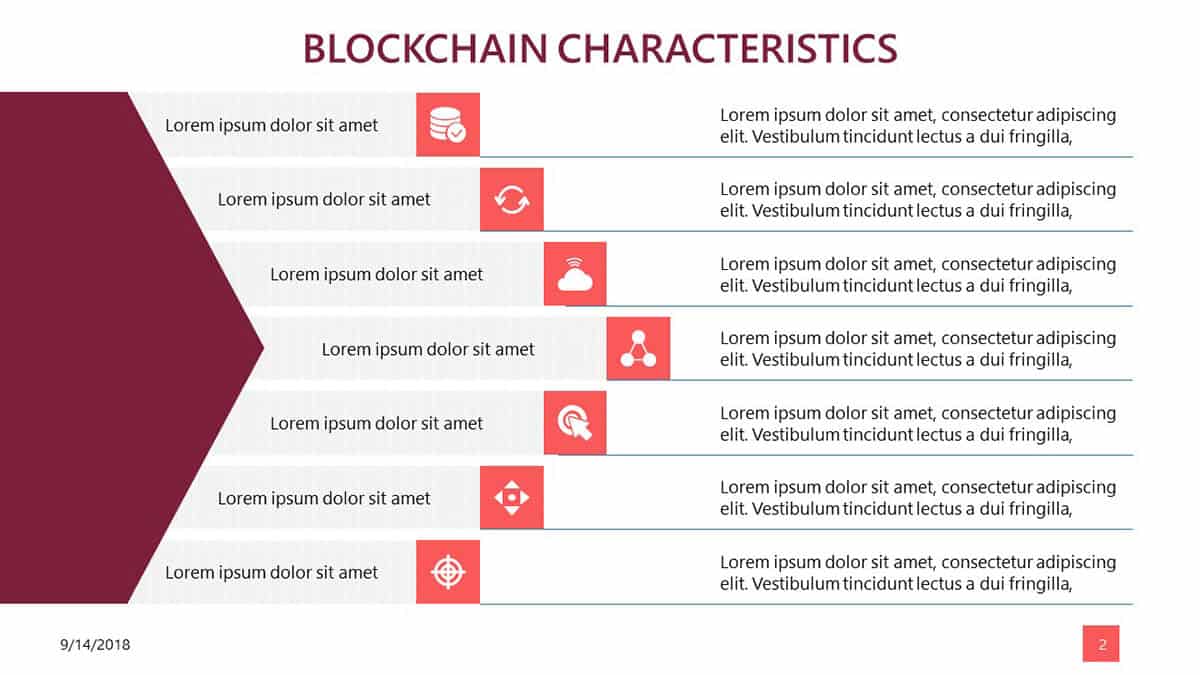 BLOCKCHAIN CHARACTERISTICS

Lorem ipsum dolor sit amet

Lorem ipsum dolor sit amet, consectetur adipiscing elit. Vestibulum tincidunt lectus a dui fringilla,

Lorem ipsum dolor sit amet

Lorem ipsum dolor sit amet, consectetur adipiscing elit. Vestibulum tincidunt lectus a dui fringilla,

Lorem ipsum dolor sit amet

Lorem ipsum dolor sit amet, consectetur adipiscing elit. Vestibulum tincidunt lectus a dui fringilla,

Lorem ipsum dolor sit amet

Lorem ipsum dolor sit amet, consectetur adipiscing elit. Vestibulum tincidunt lectus a dui fringilla,

Lorem ipsum dolor sit amet

Lorem ipsum dolor sit amet, consectetur adipiscing elit. Vestibulum tincidunt lectus a dui fringilla,

Lorem ipsum dolor sit amet

Lorem ipsum dolor sit amet, consectetur adipiscing elit. Vestibulum tincidunt lectus a dui fringilla,

Lorem ipsum dolor sit amet

Lorem ipsum dolor sit amet, consectetur adipiscing elit. Vestibulum tincidunt lectus a dui fringilla,

9/14/2018

2